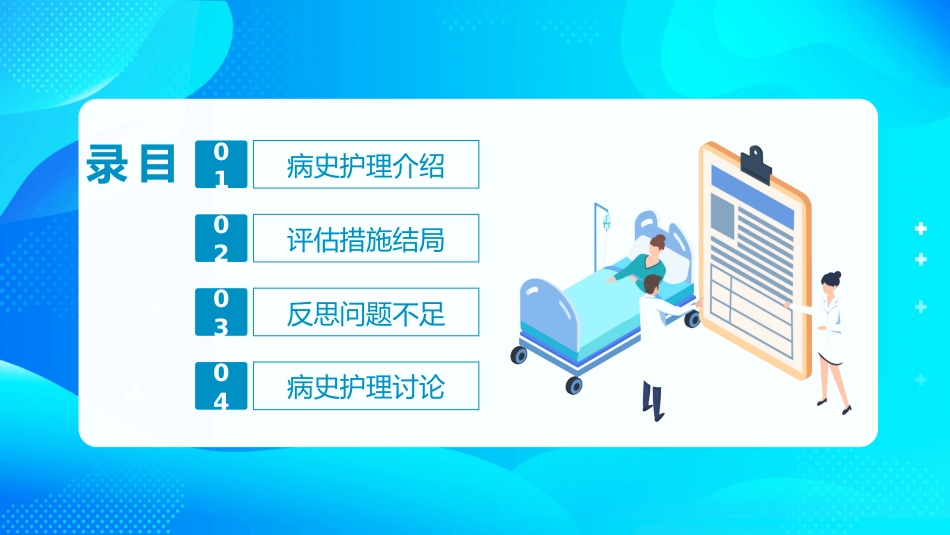 录目

01 病史护理介绍

02 评估措施结局

03 反思问题不足

04 病史护理讨论